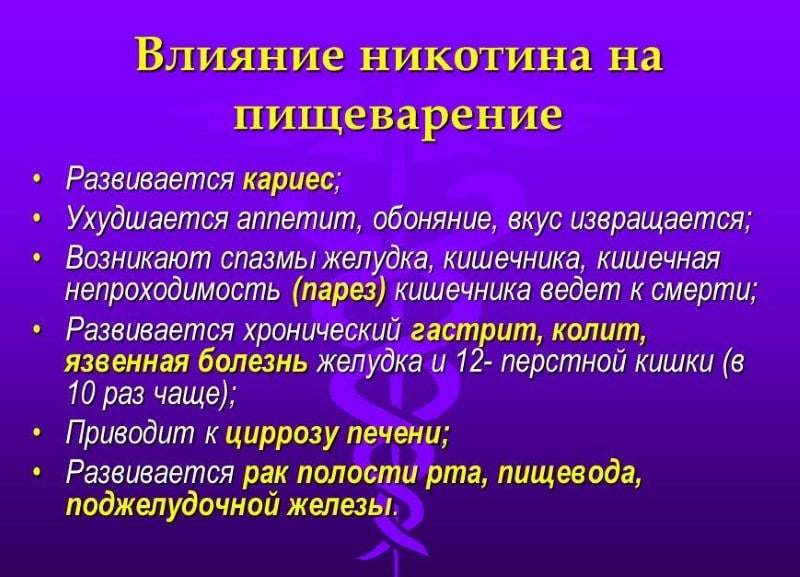 Влияние никотина на пищеварение

• Развивается кариес;
• Ухудшается аппетит, обоняние, вкус извращается;
• Возникают спазмы желудка, кишечника, кишечная непроходимость (парез) кишечника ведет к смерти;
• Развивается хронический гастрит, колит, язвенная болезнь желудка и 12- перстной кишки (в 10 раз чаще);
• Приводит к циррозу печени;
• Развивается рак полости рта, пищевода, поджелудочной железы.